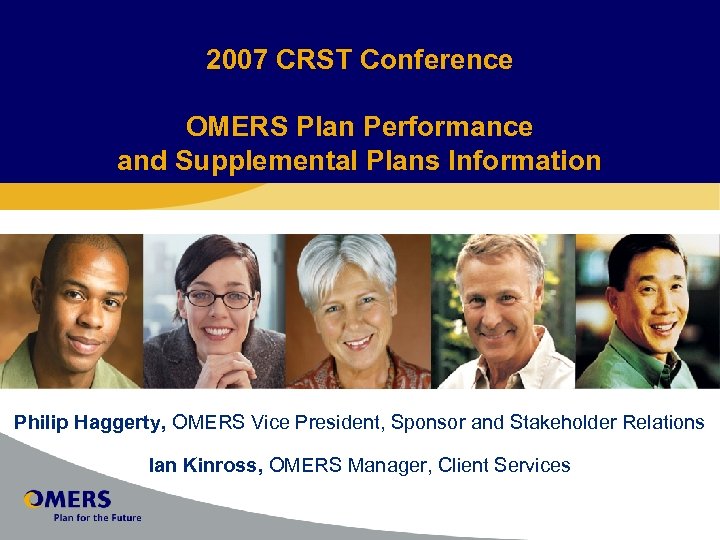 2007 CRST Conference

OMERS Plan Performance and Supplemental Plans Information

Philip Haggerty, OMERS Vice President, Sponsor and Stakeholder Relations

Ian Kinross, OMERS Manager, Client Services

OMERS
Plan for the Future